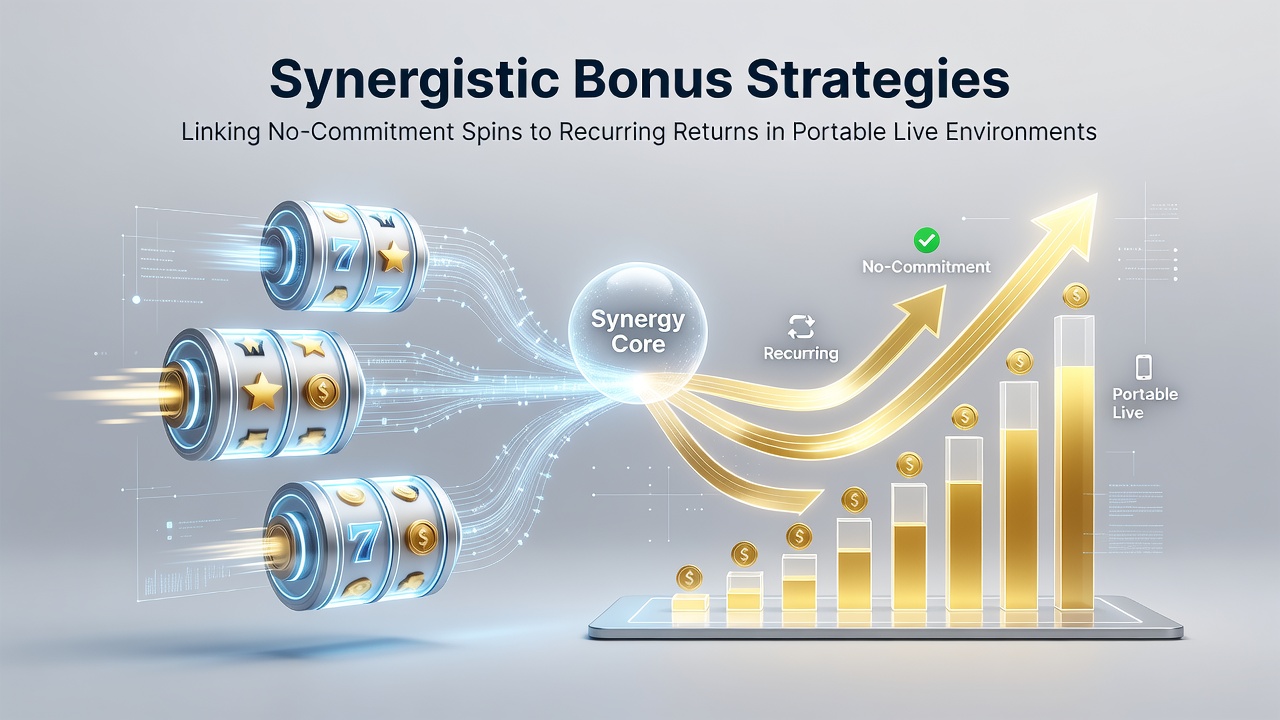 Synergistic Bonus Strategies

Linking No-Commitment Spins to Recurring Returns in Portable Live Environments

Synergy Core

No-Commitment

Recurring

Portable Live